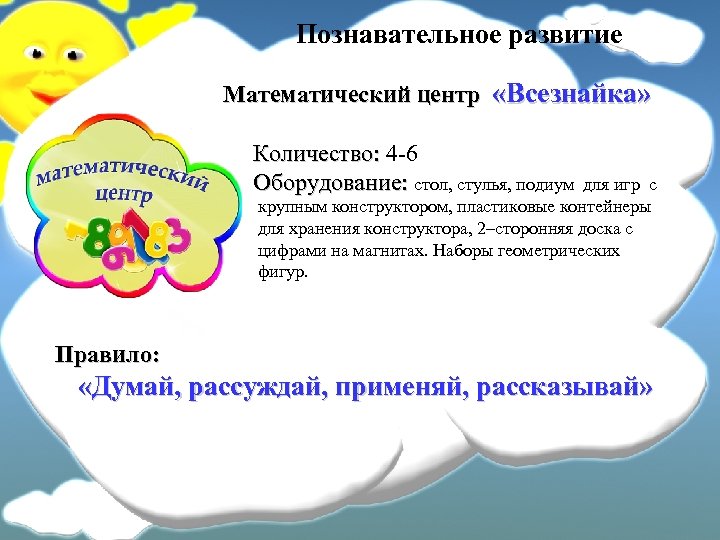 Познавательное развитие

Математический центр «Всезнайка»

математический центр

Количество: 4-6

Оборудование: стол, стулья, подиум для игр с крупным конструктором, пластиковые контейнеры для хранения конструктора, 2–сторонняя доска с цифрами на магнитах. Наборы геометрических фигур.

Правило:
«Думай, рассуждай, применяй, рассказывай»